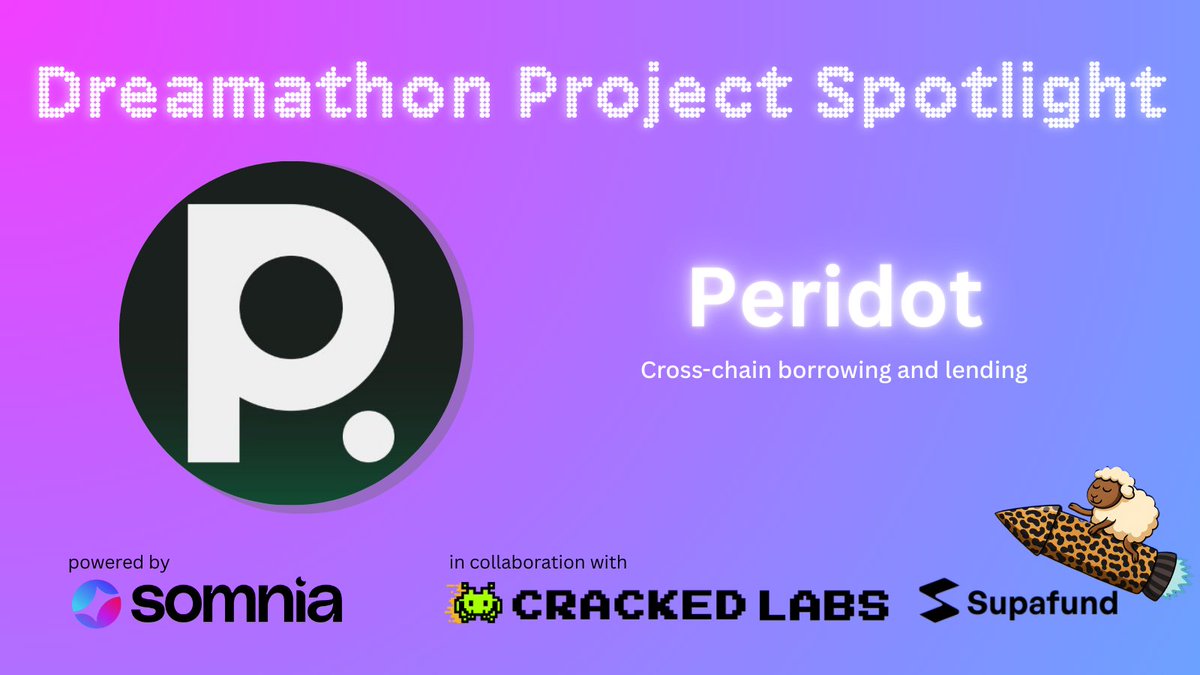 Dreamathon Project Spotlight

p.

Peridot

Cross-chain borrowing and lending

powered by
somnia

in collaboration with
CRACKED LABS

Supafund